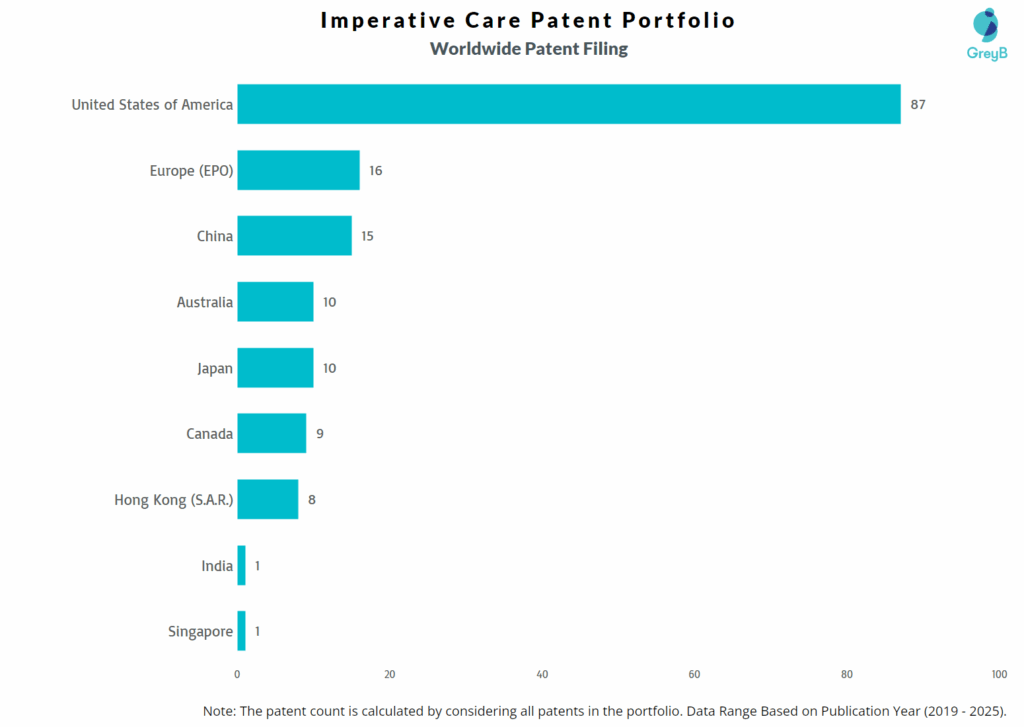 Imperative Care Patent Portfolio
Worldwide Patent Filing

GreyB

United States of America 87
Europe (EPO) 16
China 15
Australia 10
Japan 10
Canada 9
Hong Kong (S.A.R.) 8
India 1
Singapore 1

0 20 40 60 80 100

Note: The patent count is calculated by considering all patents in the portfolio. Data Range Based on Publication Year (2019 - 2025).